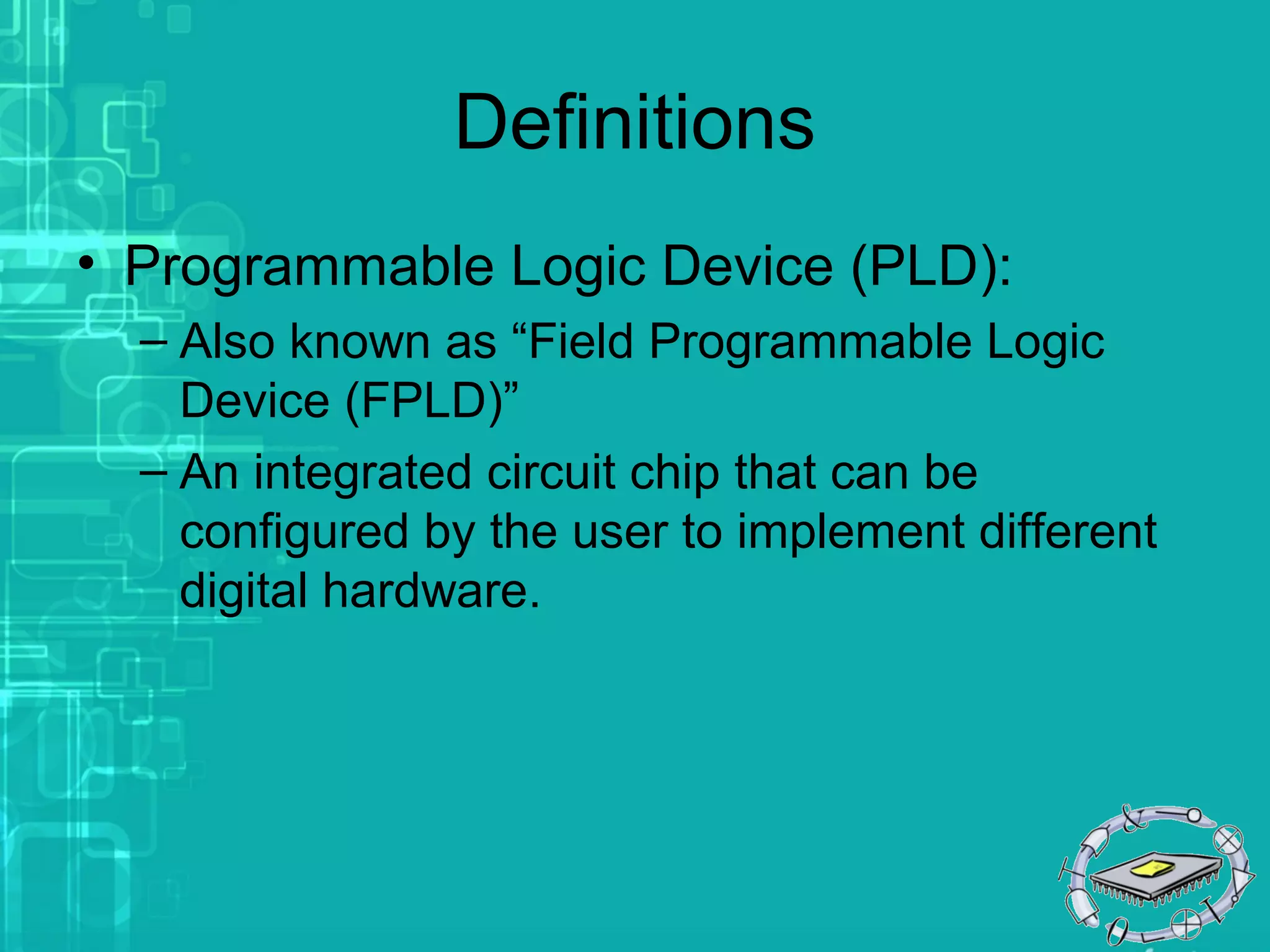 Definitions

• Programmable Logic Device (PLD):
– Also known as “Field Programmable Logic Device (FPLD)”
– An integrated circuit chip that can be configured by the user to implement different digital hardware.